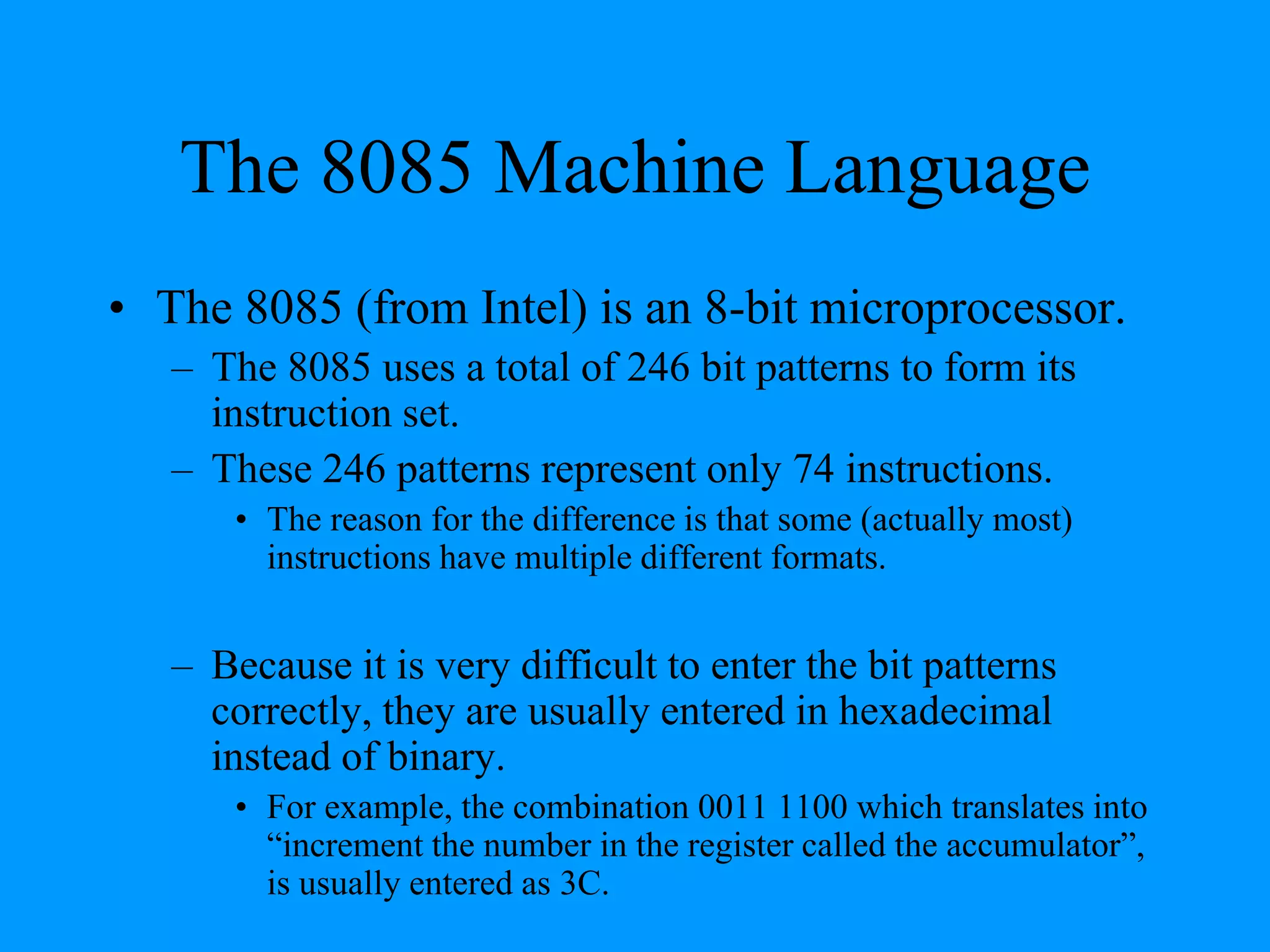 The 8085 Machine Language

• The 8085 (from Intel) is an 8-bit microprocessor.
– The 8085 uses a total of 246 bit patterns to form its instruction set.
– These 246 patterns represent only 74 instructions.
• The reason for the difference is that some (actually most) instructions have multiple different formats.

– Because it is very difficult to enter the bit patterns correctly, they are usually entered in hexadecimal instead of binary.
• For example, the combination 0011 1100 which translates into “increment the number in the register called the accumulator”, is usually entered as 3C.